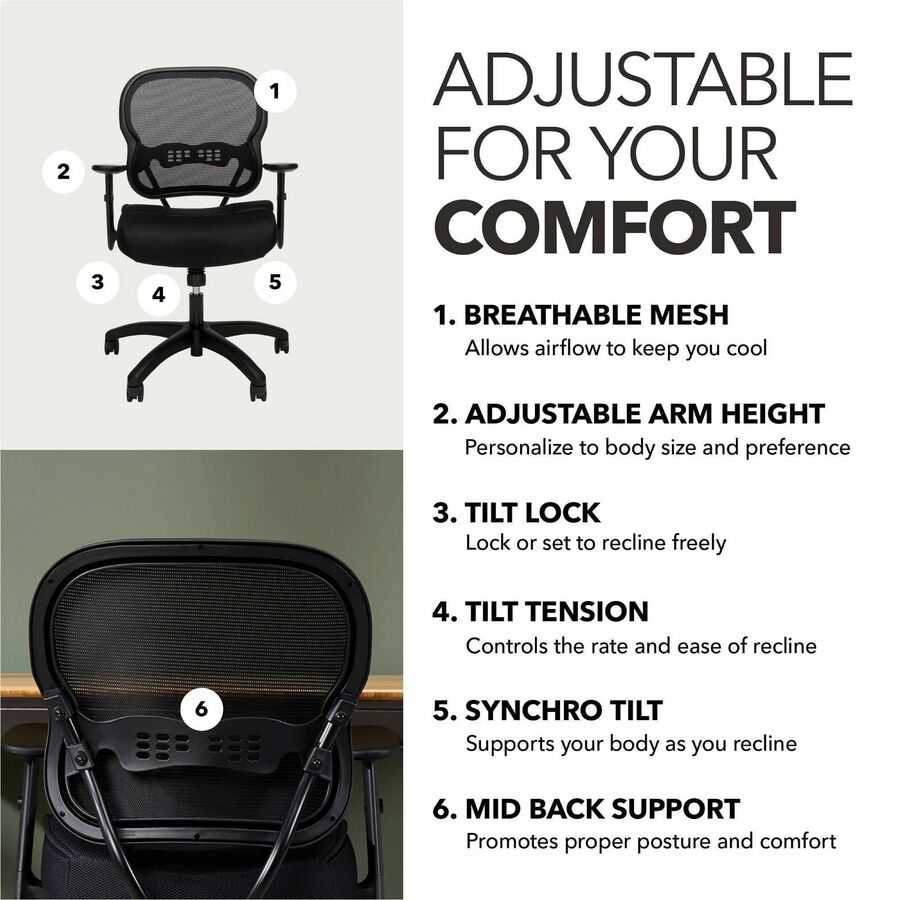 1

2

3

4

5

6

ADJUSTABLE FOR YOUR COMFORT

1. BREATHABLE MESH
Allows airflow to keep you cool

2. ADJUSTABLE ARM HEIGHT
Personalize to body size and preference

3. TILT LOCK
Lock or set to recline freely

4. TILT TENSION
Controls the rate and ease of recline

5. SYNCHRO TILT
Supports your body as you recline

6. MID BACK SUPPORT
Promotes proper posture and comfort